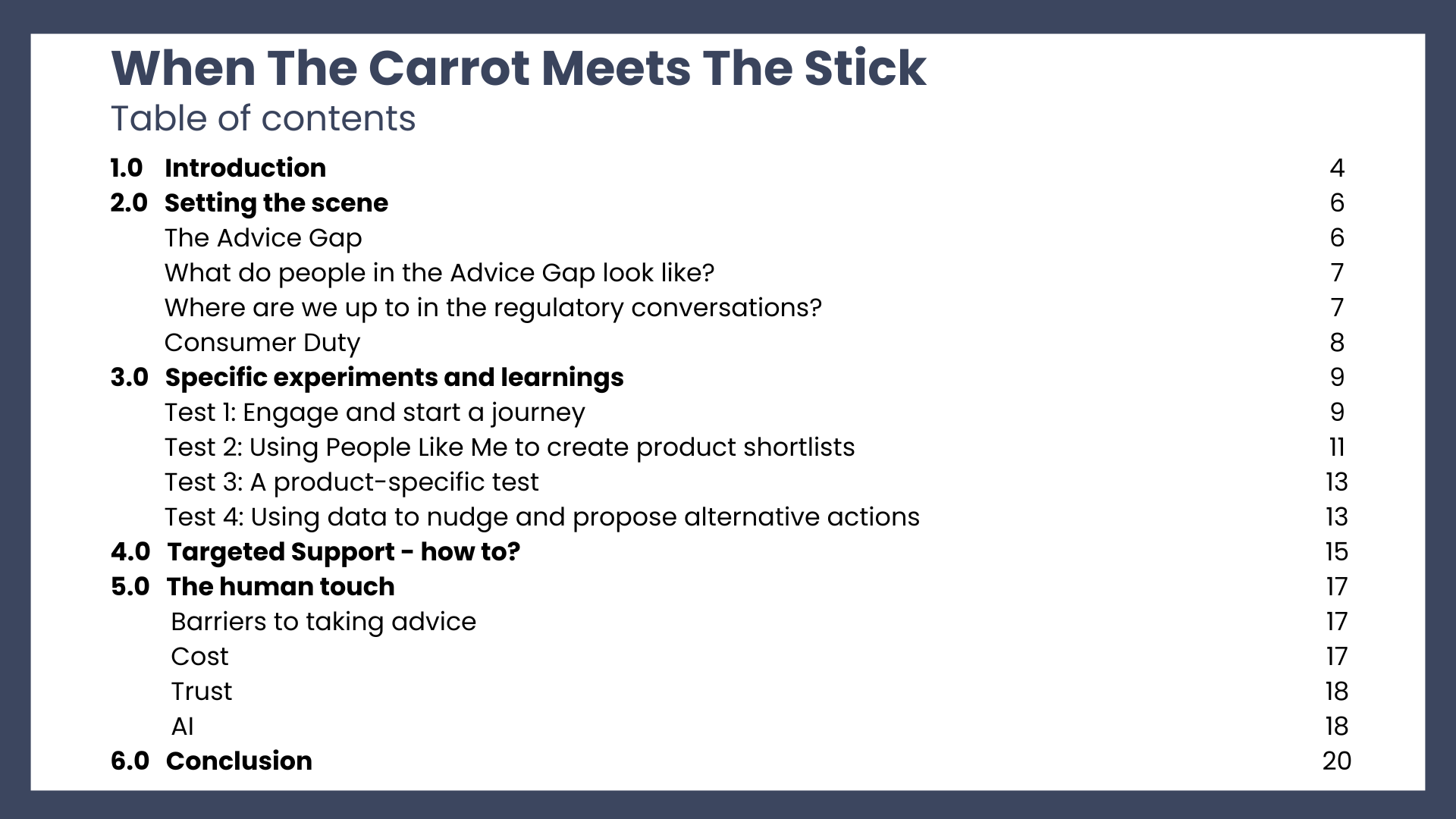 When The Carrot Meets The Stick
Table of contents

1.0 Introduction 4
2.0 Setting the scene 6
The Advice Gap 6
What do people in the Advice Gap look like? 7
Where are we up to in the regulatory conversations? 7
Consumer Duty 8
3.0 Specific experiments and learnings 9
Test 1: Engage and start a journey 9
Test 2: Using People Like Me to create product shortlists 11
Test 3: A product-specific test 13
Test 4: Using data to nudge and propose alternative actions 13
4.0 Targeted Support - how to? 15
5.0 The human touch 17
Barriers to taking advice 17
Cost 17
Trust 18
AI 18
6.0 Conclusion 20